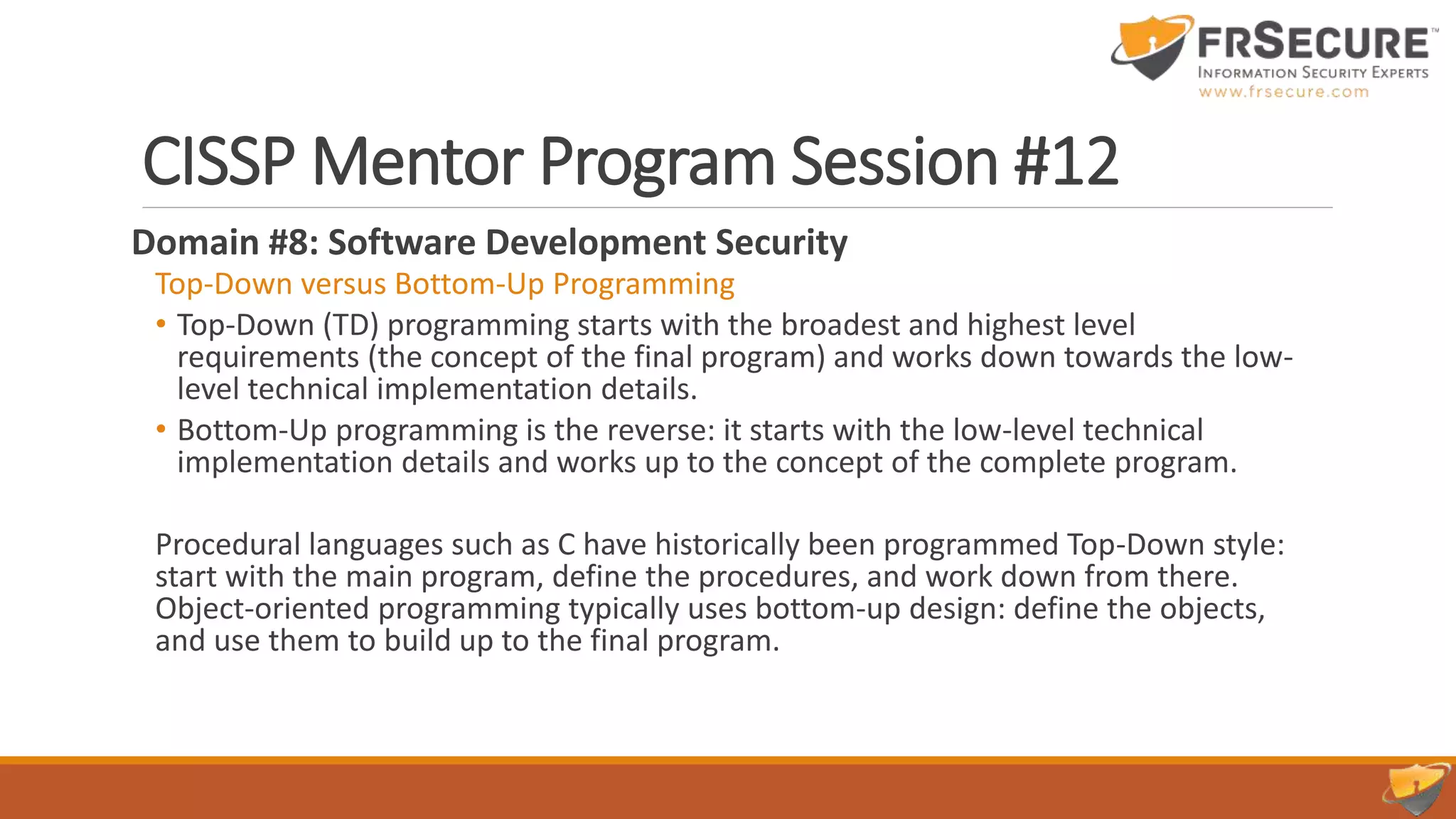 FRSECURE™
INFORMATION SECURITY EXPERTS
www.frsecure.com

CISSP Mentor Program Session #12

Domain #8: Software Development Security

Top-Down versus Bottom-Up Programming

• Top-Down (TD) programming starts with the broadest and highest level requirements (the concept of the final program) and works down towards the low-level technical implementation details.
• Bottom-Up programming is the reverse: it starts with the low-level technical implementation details and works up to the concept of the complete program.

Procedural languages such as C have historically been programmed Top-Down style: start with the main program, define the procedures, and work down from there. Object-oriented programming typically uses bottom-up design: define the objects, and use them to build up to the final program.